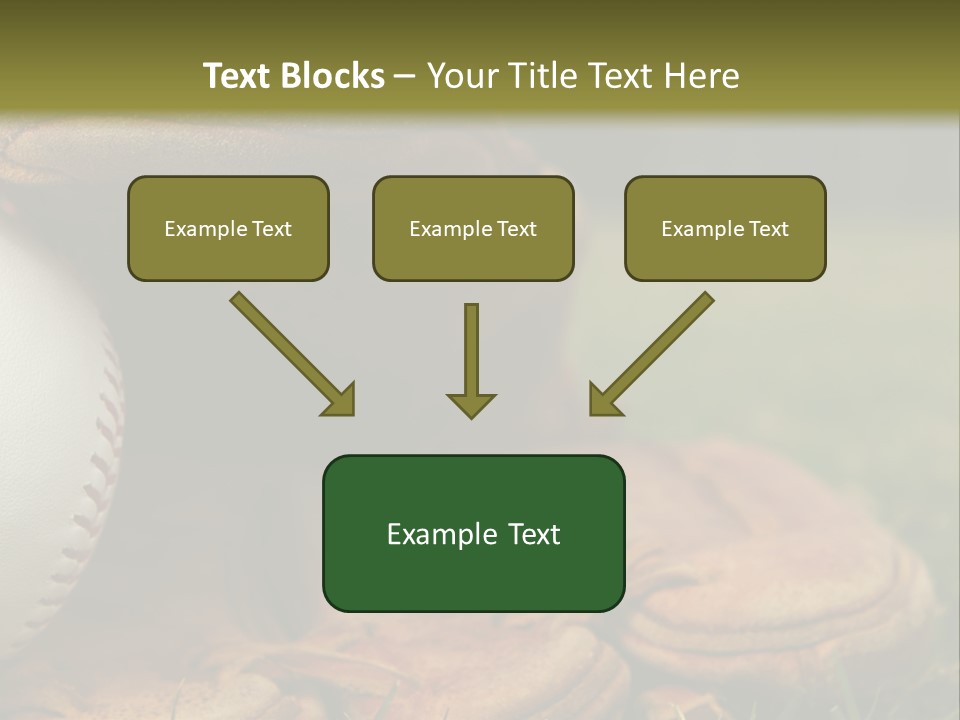 Text Blocks – Your Title Text Here

Example Text

Example Text

Example Text

Example Text